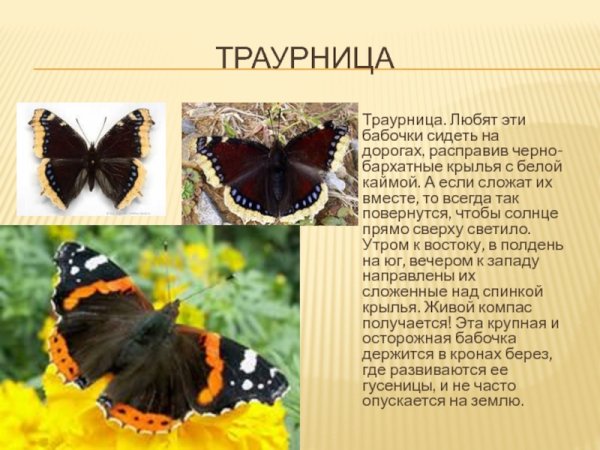 ТРАУРНИЦА

Траурница. Любят эти бабочки сидеть на дорогах, расправив черно-бархатные крылья с белой каймой. А если сложат их вместе, то всегда так повернутся, чтобы солнце прямо сверху светило. Утром к востоку, в полдень на юг, вечером к западу направлены их сложенные над спинкой крылья. Живой компас получается! Эта крупная и осторожная бабочка держится в кронах берез, где развиваются ее гусеницы, и не часто опускается на землю.